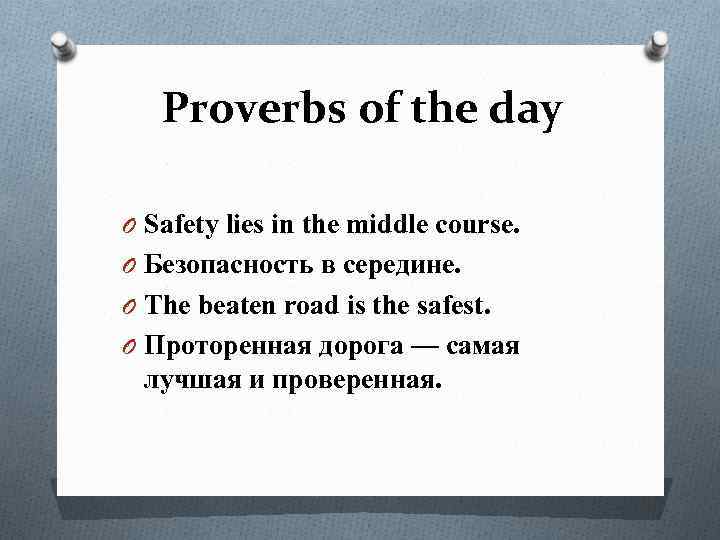 Proverbs of the day

O Safety lies in the middle course.
O Безопасность в середине.
O The beaten road is the safest.
O Проторенная дорога — самая лучшая и проверенная.